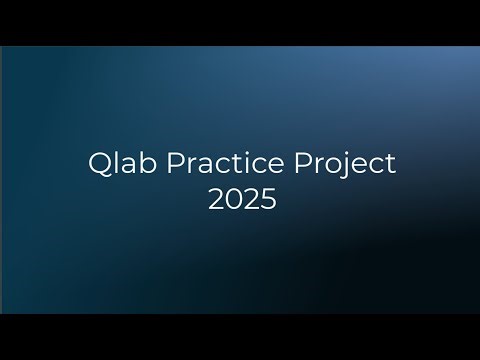 Qlab Practice Project
2025